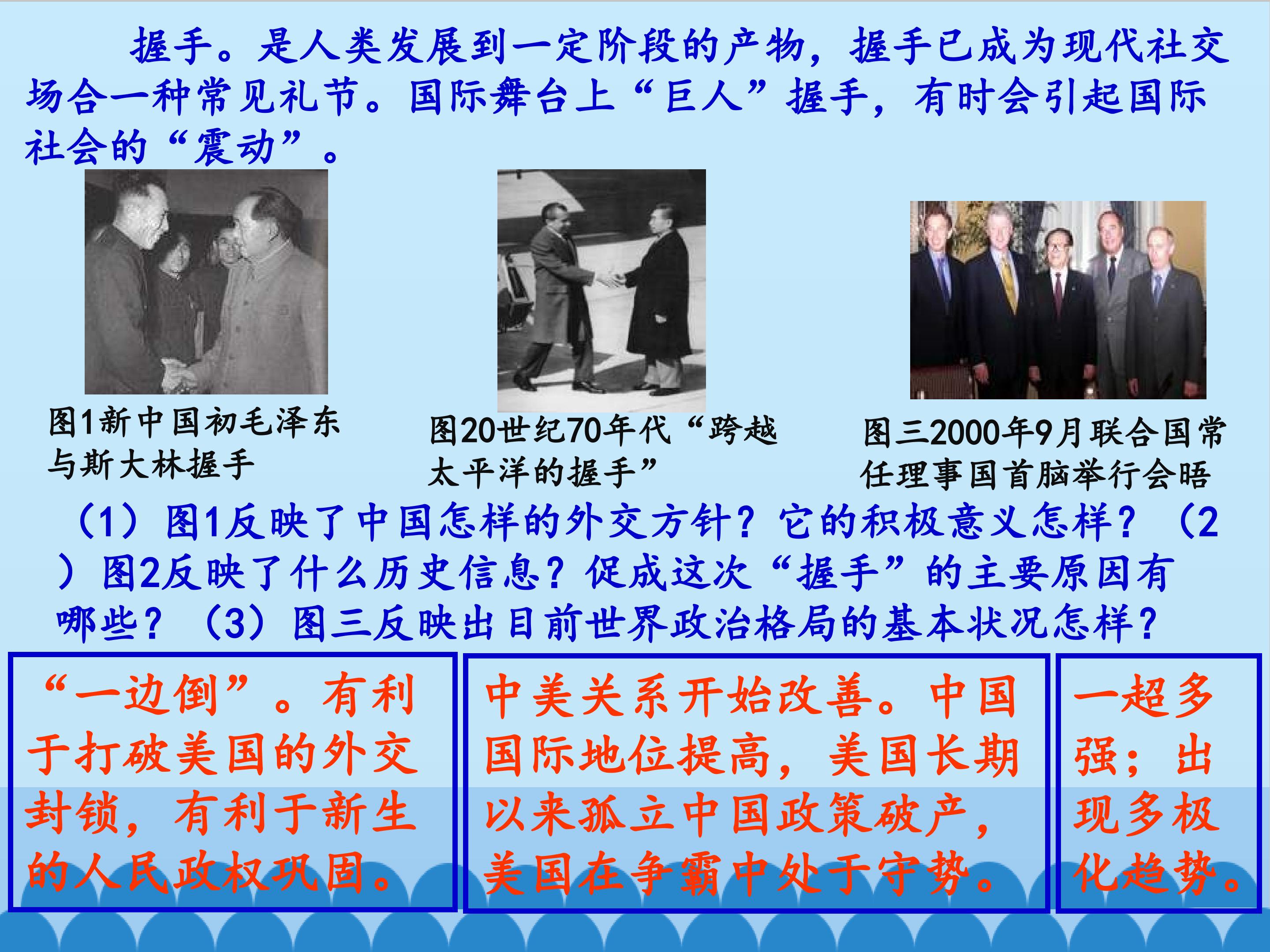 握手。是人类发展到一定阶段的产物，握手已成为现代社交场合一种常见礼节。国际舞台上“巨人”握手，有时会引起国际社会的“震动”。

图1新中国初毛泽东与斯大林握手

图20世纪70年代“跨越太平洋的握手”

图三2000年9月联合国常任理事国首脑举行会晤

（1）图1反映了中国怎样的外交方针？它的积极意义怎样？（2）图2反映了什么历史信息？促成这次“握手”的主要原因有哪些？（3）图三反映出目前世界政治格局的基本状况怎样？

“一边倒”。有利于打破美国的外交封锁，有利于新生的人民政权巩固。

中美关系开始改善。中国国际地位提高，美国长期以来孤立中国政策破产，美国在争霸中处于守势。

一超多强；出现多极化趋势。